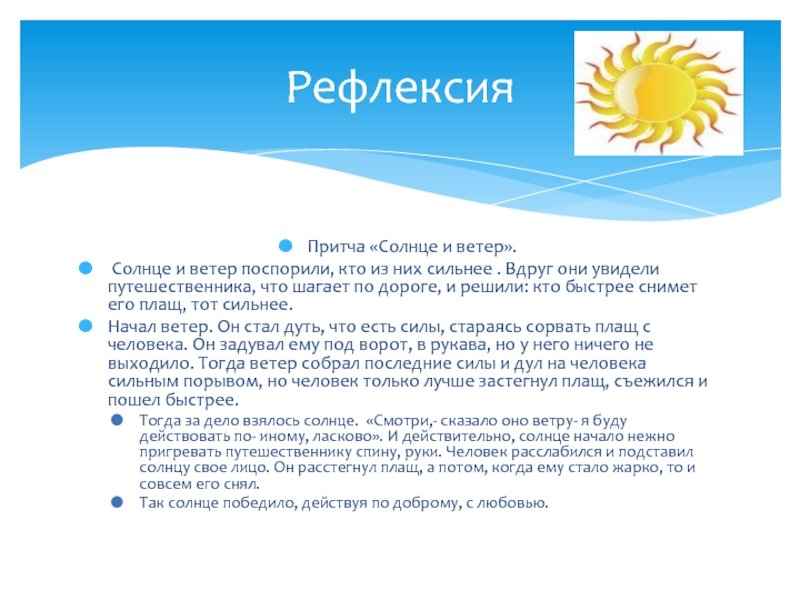 Рефлексия

Притча «Солнце и ветер».

Солнце и ветер поспорили, кто из них сильнее . Вдруг они увидели путешественника, что шагает по дороге, и решили: кто быстрее снимет его плащ, тот сильнее.

Начал ветер. Он стал дуть, что есть силы, стараясь сорвать плащ с человека. Он задувал ему под ворот, в рукава, но у него ничего не выходило. Тогда ветер собрал последние силы и дул на человека сильным порывом, но человек только лучше застегнул плащ, съежился и пошел быстрее.

Тогда за дело взялось солнце. «Смотри,- сказало оно ветру- я буду действовать по- иному, ласково». И действительно, солнце начало нежно пригревать путешественнику спину, руки. Человек расслабился и подставил солнцу свое лицо. Он расстегнул плащ, а потом, когда ему стало жарко, то и совсем его снял.

Так солнце победило, действуя по доброму, с любовью.